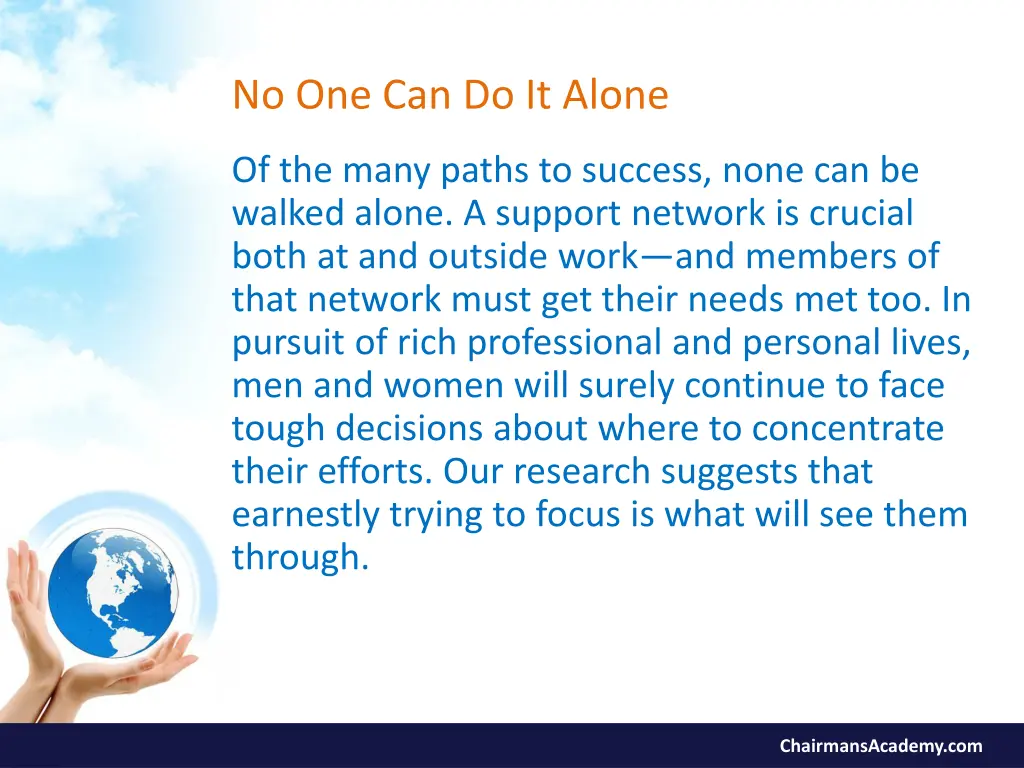 No One Can Do It Alone

Of the many paths to success, none can be walked alone. A support network is crucial both at and outside work—and members of that network must get their needs met too. In pursuit of rich professional and personal lives, men and women will surely continue to face tough decisions about where to concentrate their efforts. Our research suggests that earnestly trying to focus is what will see them through.

ChairmansAcademy.com